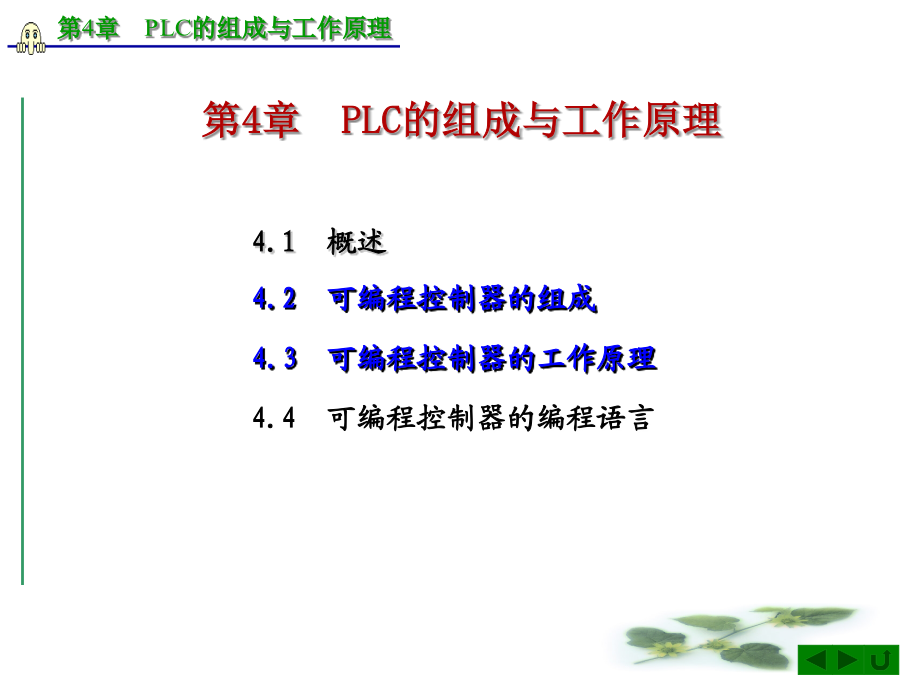 第4章 PLC的组成与工作原理

第4章 PLC的组成与工作原理

4.1 概述

4.2 可编程控制器的组成

4.3 可编程控制器的工作原理

4.4 可编程控制器的编程语言